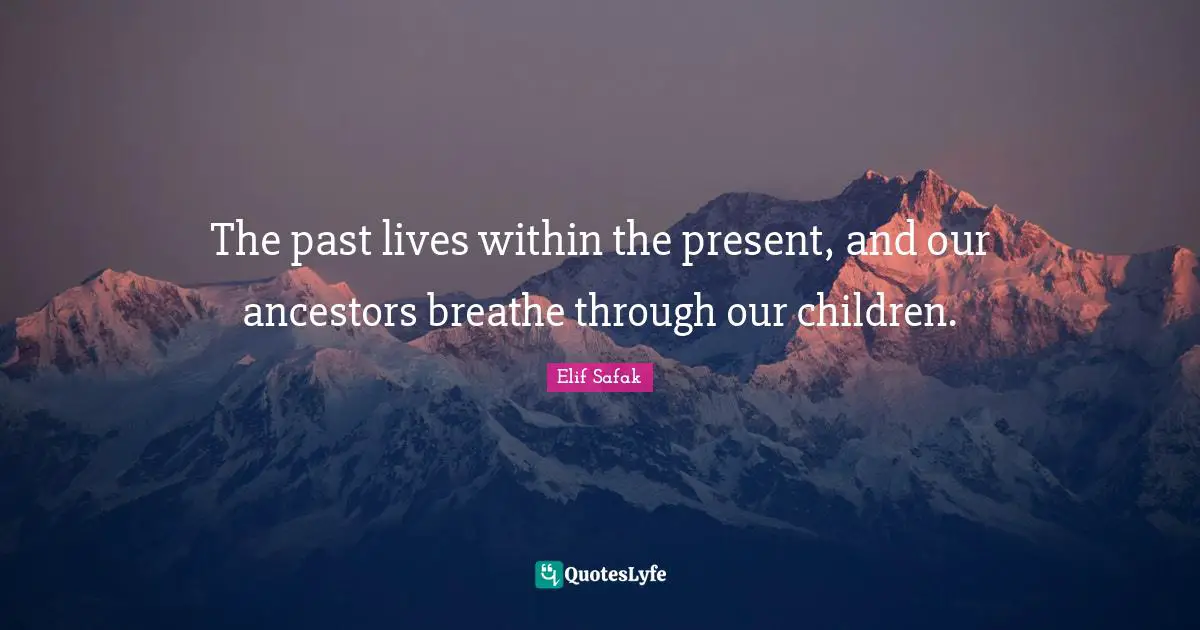 The past lives within the present, and our ancestors breathe through our children.

Elif Safak

QuotesLyfe